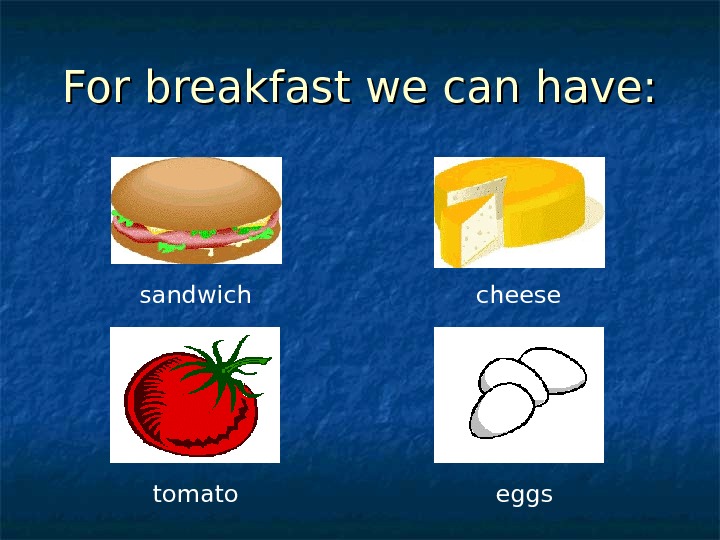 For breakfast we can have:

sandwich

cheese

tomato

eggs